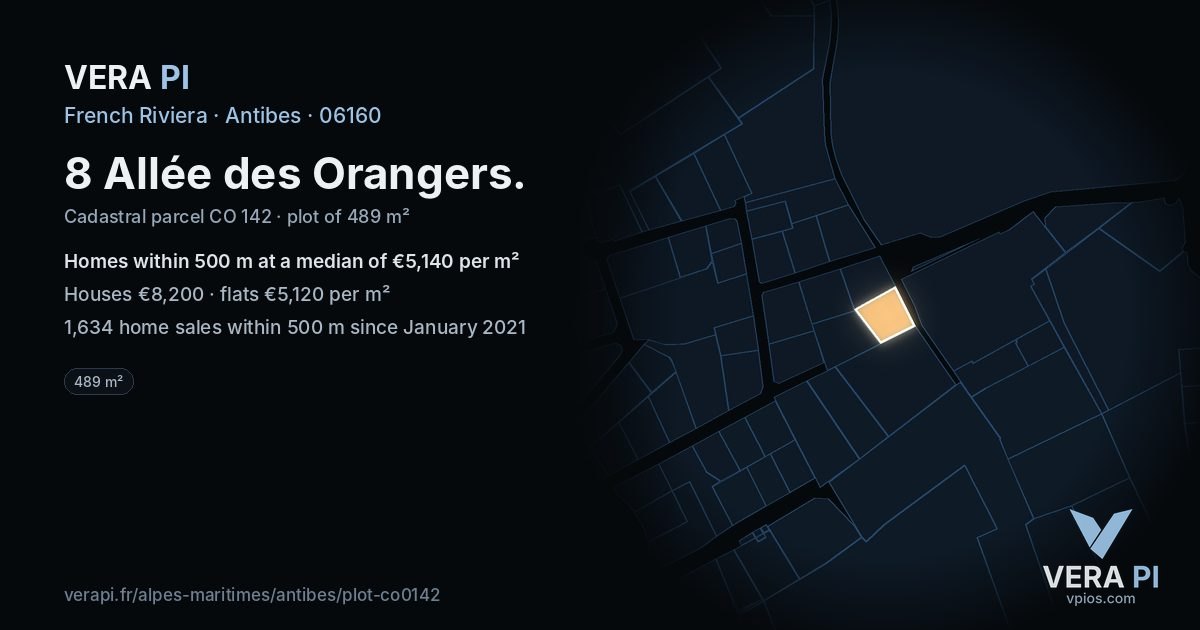 VERA PI

French Riviera · Antibes · 06160

8 Allée des Orangers.

Cadastral parcel CO 142 · plot of 489 m²

Homes within 500 m at a median of €5,140 per m²

Houses €8,200 · flats €5,120 per m²

1,634 home sales within 500 m since January 2021

489 m²

verapi.fr/alpes-maritimes/antibes/plot-co0142

VERA PI
vpios.com